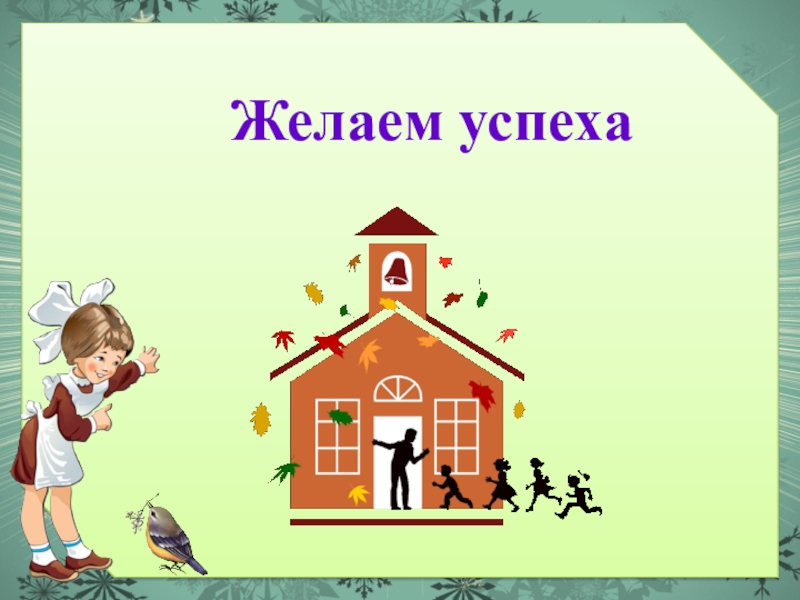 Желаем успеха